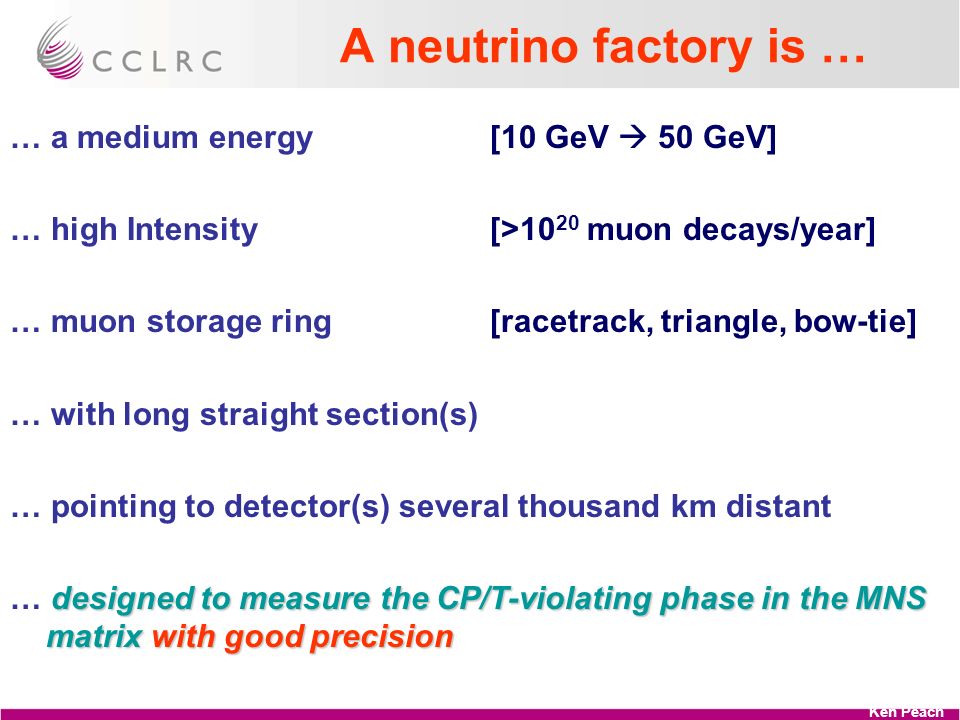 CCLRC

A neutrino factory is …

… a medium energy [10 GeV → 50 GeV]

… high Intensity [>$10^{20}$ muon decays/year]

… muon storage ring [racetrack, triangle, bow-tie]

… with long straight section(s)

… pointing to detector(s) several thousand km distant

… designed to measure the CP/T-violating phase in the MNS matrix with good precision

Ken Peach